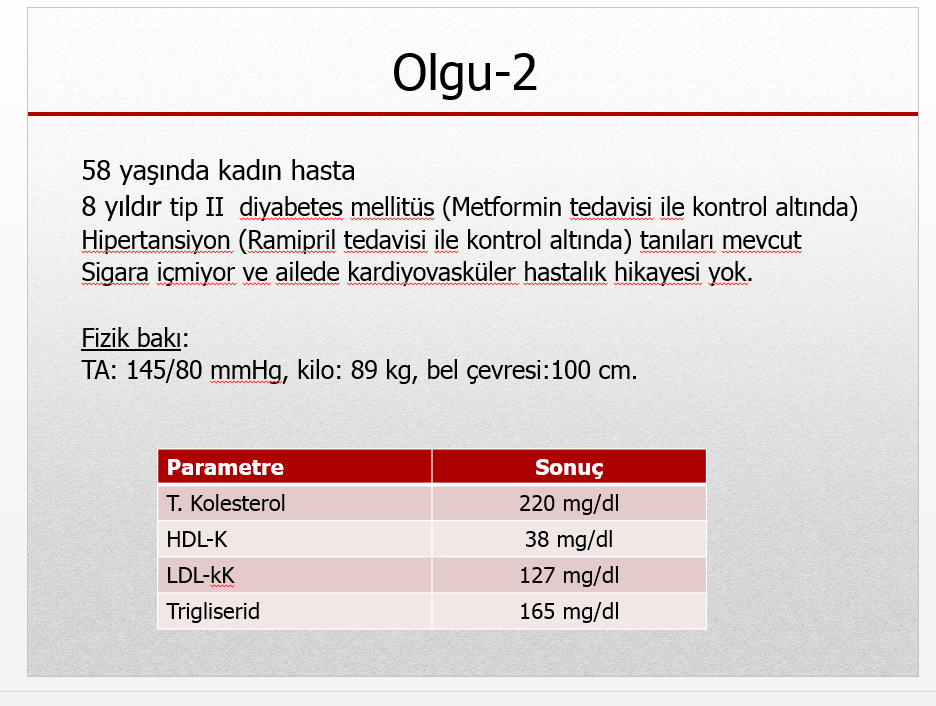 Olgu-2

58 yaşında kadın hasta
8 yıldır tip II diyabetes mellitüs (Metformin tedavisi ile kontrol altında)
Hipertansiyon (Ramipril tedavisi ile kontrol altında) tanıları mevcut
Sigara içmiyor ve ailede kardiyovasküler hastalık hikayesi yok.

Fizik bakı:
TA: 145/80 mmHg, kilo: 89 kg, bel çevresi:100 cm.

| Parametre | Sonuç |
|---|---|
| T. Kolesterol | 220 mg/dl |
| HDL-K | 38 mg/dl |
| LDL-kK | 127 mg/dl |
| Trigliserid | 165 mg/dl |